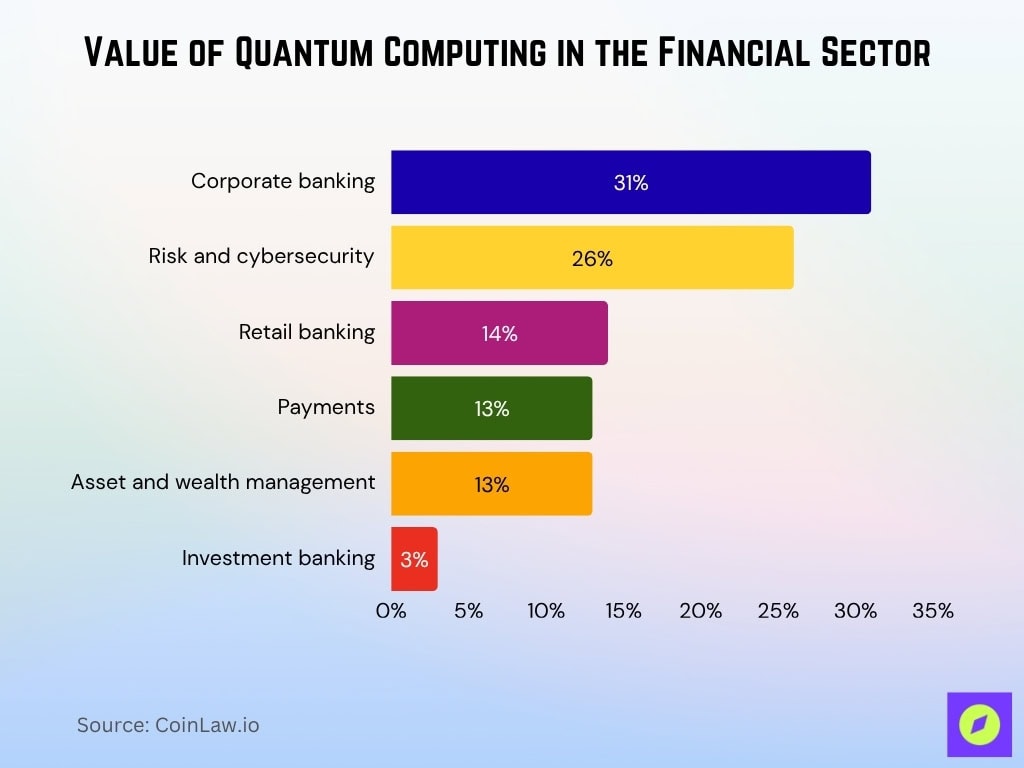 Value of Quantum Computing in the Financial Sector

Corporate banking 31%
Risk and cybersecurity 26%
Retail banking 14%
Payments 13%
Asset and wealth management 13%
Investment banking 3%

0% 5% 10% 15% 20% 25% 30% 35%

Source: CoinLaw.io